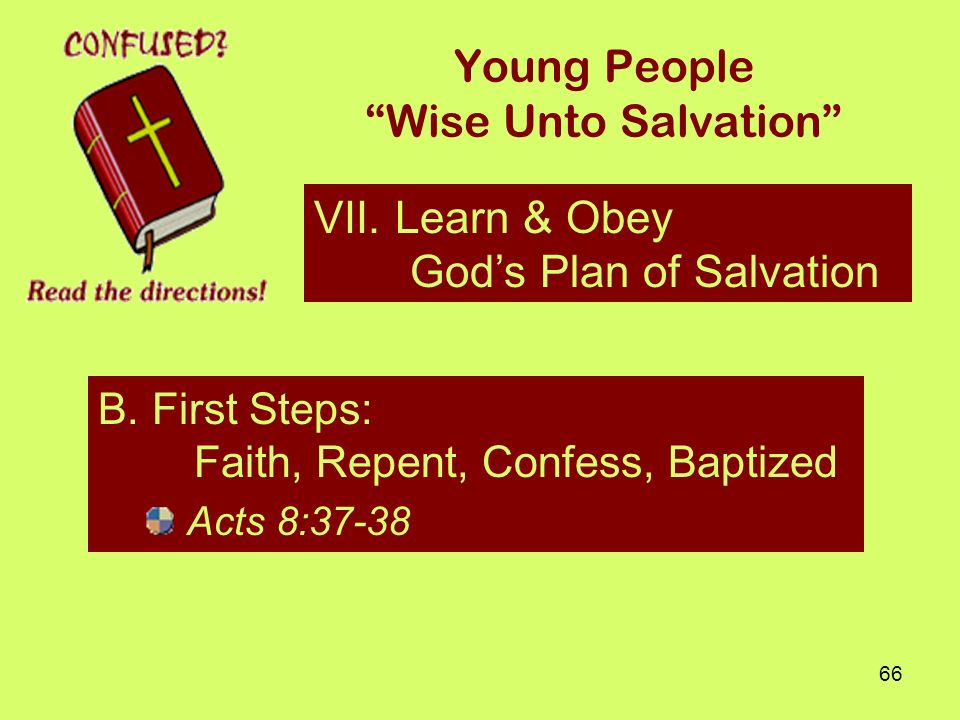 CONFUSED?

Read the directions!

Young People
“Wise Unto Salvation”

VII. Learn & Obey
God’s Plan of Salvation

B. First Steps:
Faith, Repent, Confess, Baptized

Acts 8:37-38

66